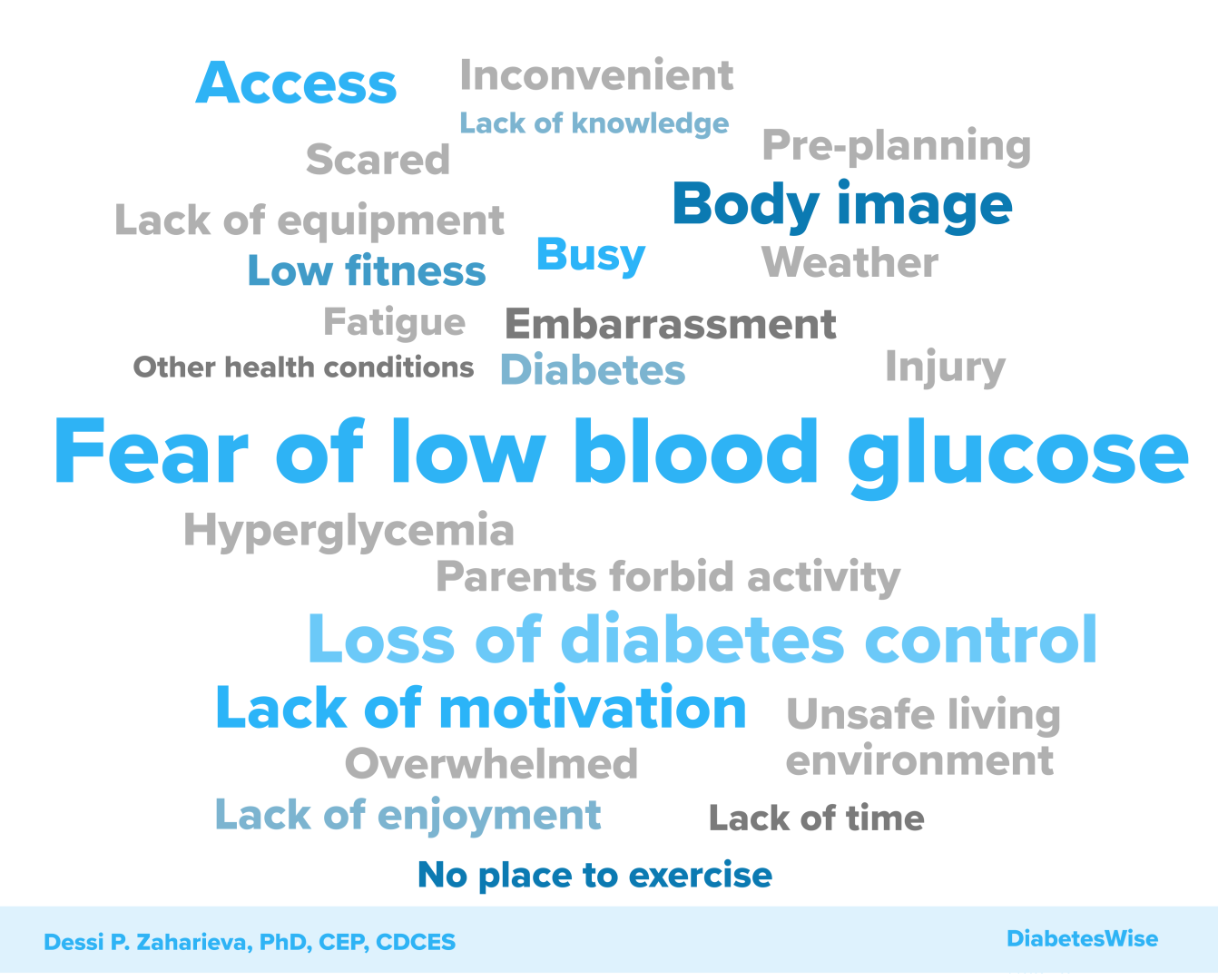 Access
Inconvenient
Lack of knowledge
Scared
Pre-planning
Lack of equipment
Body image
Low fitness
Busy
Weather
Fatigue
Embarrassment
Other health conditions
Diabetes
Injury
Fear of low blood glucose
Hyperglycemia
Parents forbid activity
Loss of diabetes control
Lack of motivation
Unsafe living environment
Overwhelmed
Lack of enjoyment
Lack of time
No place to exercise

Dessi P. Zaharieva, PhD, CEP, CDCES
DiabetesWise